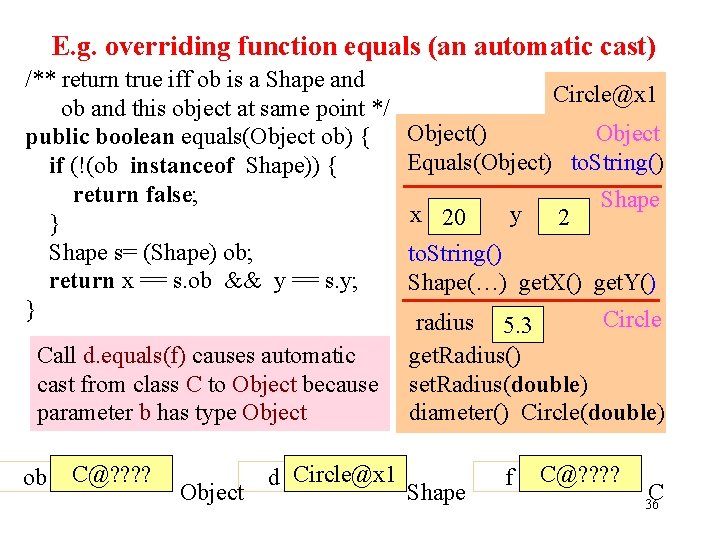 E.g. overriding function equals (an automatic cast)

/** return true iff ob is a Shape and
ob and this object at same point */
public boolean equals(Object ob) {
if (!(ob instanceof Shape)) {
return false;
}
Shape s= (Shape) ob;
return x == s.ob && y == s.y;
}

Call d.equals(f) causes automatic cast from class C to Object because parameter b has type Object

Circle@x1

Object() Object
Equals(Object) toString()

Shape
x 20 y 2
toString()
Shape(…) getX() getY()

radius 5.3 Circle
getRadius()
setRadius(double)
diameter() Circle(double)

ob C@????
Object

d Circle@x1
Shape

f C@????
C

36